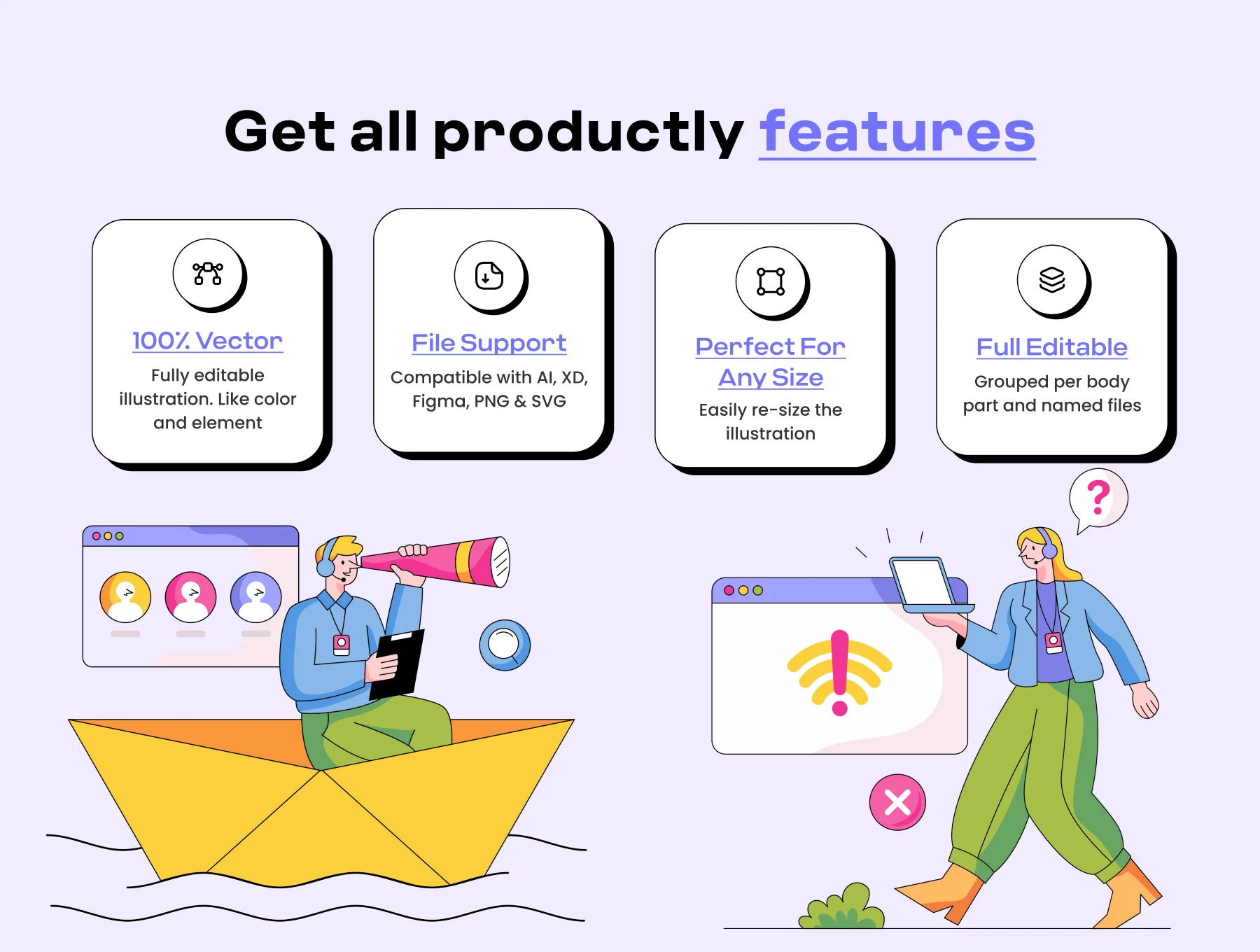 Get all productly features

100% Vector

Fully editable illustration. Like color and element

File Support

Compatible with AI, XD, Figma, PNG & SVG

Perfect For Any Size

Easily re-size the illustration

Full Editable

Grouped per body part and named files

?